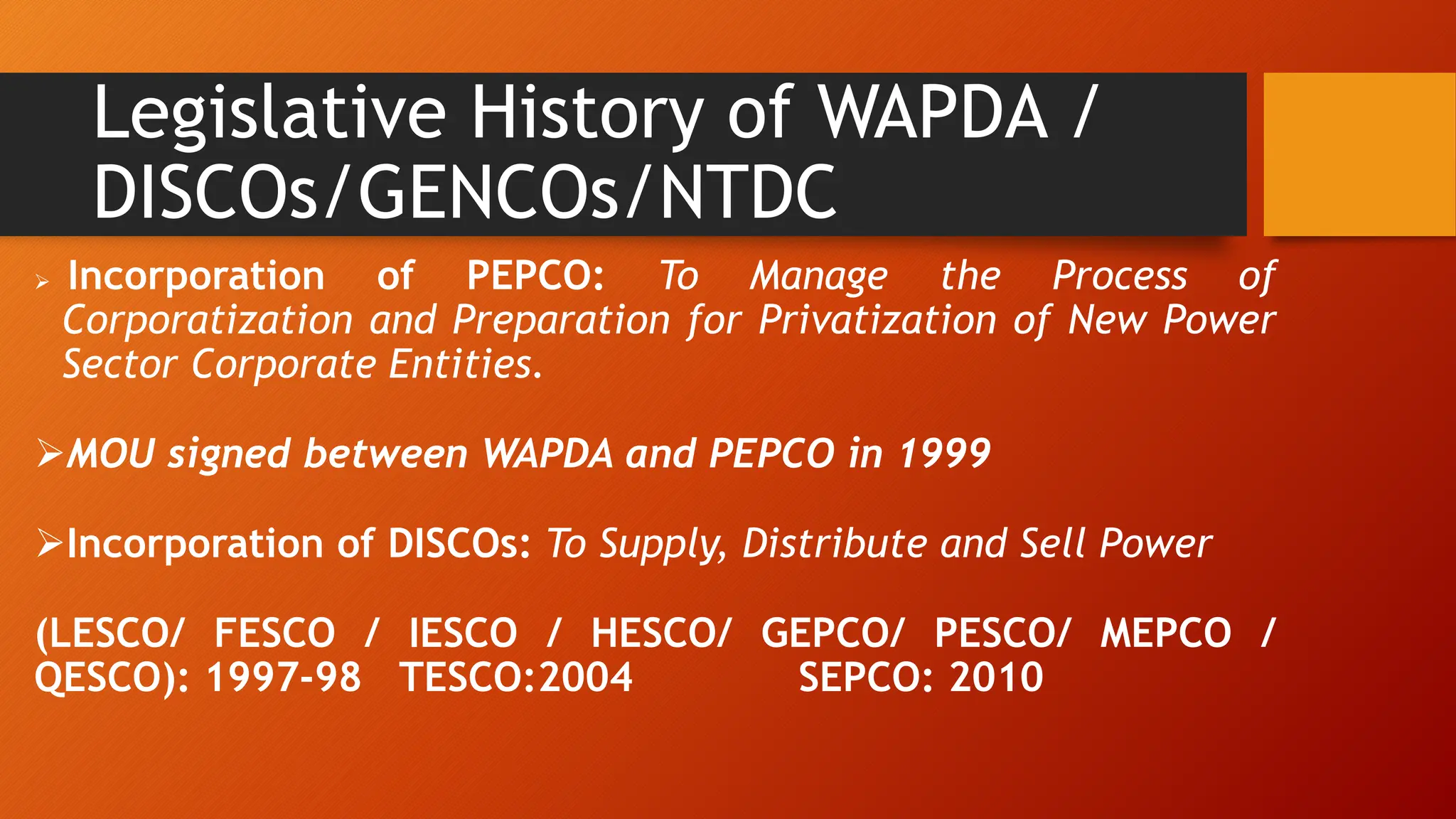 Legislative History of WAPDA / DISCOs/GENCOs/NTDC

➢ Incorporation of PEPCO: To Manage the Process of Corporatization and Preparation for Privatization of New Power Sector Corporate Entities.

➢MOU signed between WAPDA and PEPCO in 1999

➢Incorporation of DISCOs: To Supply, Distribute and Sell Power

(LESCO/ FESCO / IESCO / HESCO/ GEPCO/ PESCO/ MEPCO / QESCO): 1997-98 TESCO:2004 SEPCO: 2010